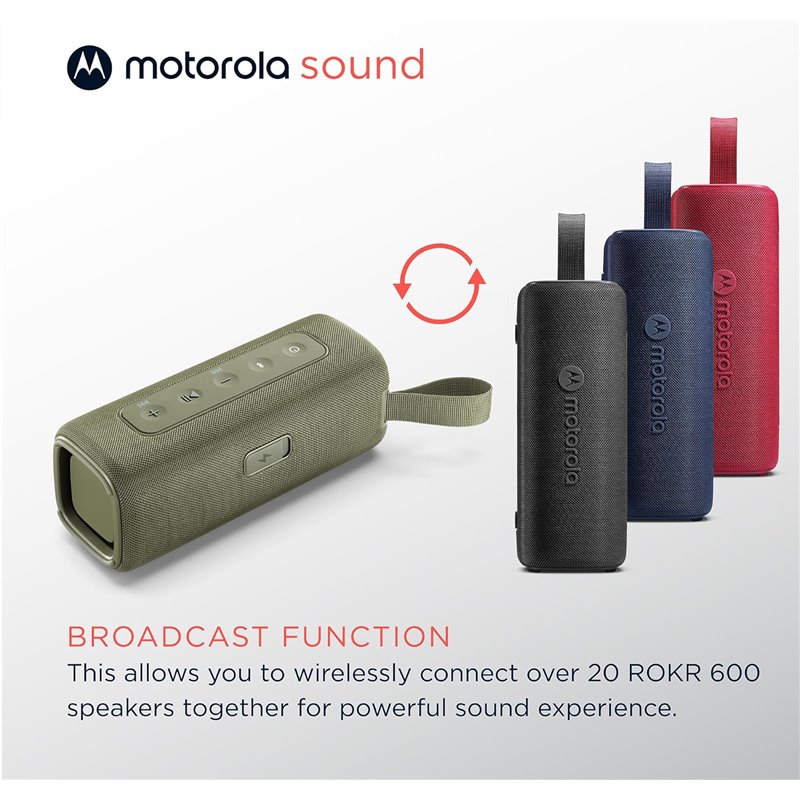 motorola sound

motorola

motorola

motorola

BROADCAST FUNCTION
This allows you to wirelessly connect over 20 ROKR 600 speakers together for powerful sound experience.